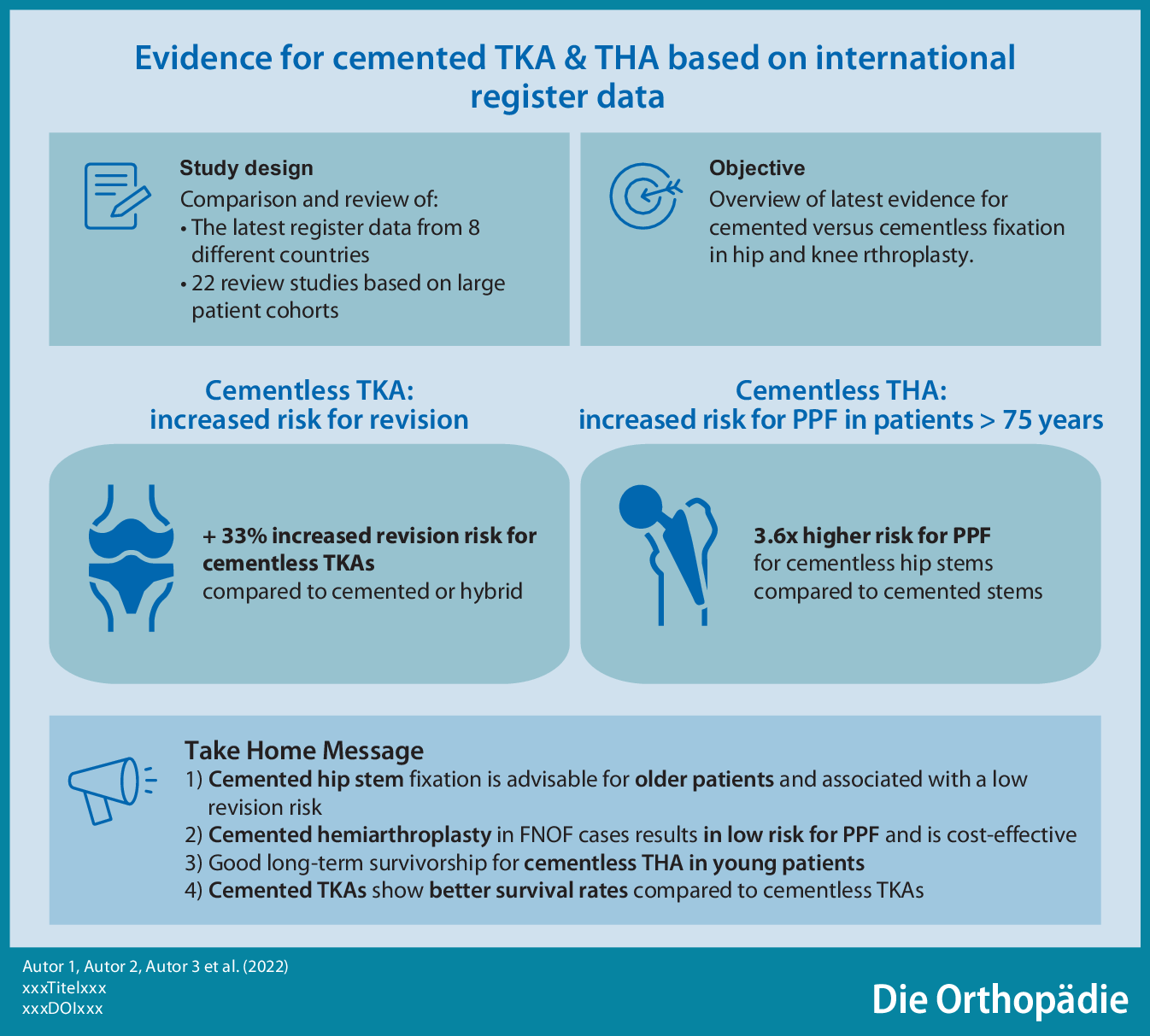 Evidence for cemented TKA & THA based on international register data

Study design
Comparison and review of:
• The latest register data from 8 different countries
• 22 review studies based on large patient cohorts

Objective
Overview of latest evidence for cemented versus cementless fixation in hip and knee rthroplasty.

Cementless TKA: increased risk for revision

+ 33% increased revision risk for cementless TKAs compared to cemented or hybrid

Cementless THA: increased risk for PPF in patients > 75 years

3.6x higher risk for PPF for cementless hip stems compared to cemented stems

Take Home Message
1) Cemented hip stem fixation is advisable for older patients and associated with a low revision risk
2) Cemented hemiarthroplasty in FNOF cases results in low risk for PPF and is cost-effective
3) Good long-term survivorship for cementless THA in young patients
4) Cemented TKAs show better survival rates compared to cementless TKAs

Autor 1, Autor 2, Autor 3 et al. (2022)
xxxTitelxxx
xxxDOIxxx

Die Orthopädie